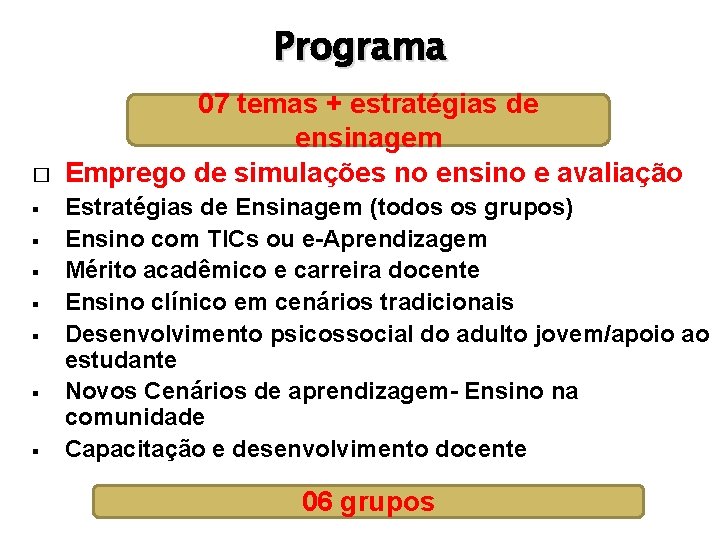 Programa

07 temas + estratégias de ensinagem

□ Emprego de simulações no ensino e avaliação
▪ Estratégias de Ensinagem (todos os grupos)
▪ Ensino com TICs ou e-Aprendizagem
▪ Mérito acadêmico e carreira docente
▪ Ensino clínico em cenários tradicionais
▪ Desenvolvimento psicossocial do adulto jovem/apoio ao estudante
▪ Novos Cenários de aprendizagem- Ensino na comunidade
▪ Capacitação e desenvolvimento docente

06 grupos